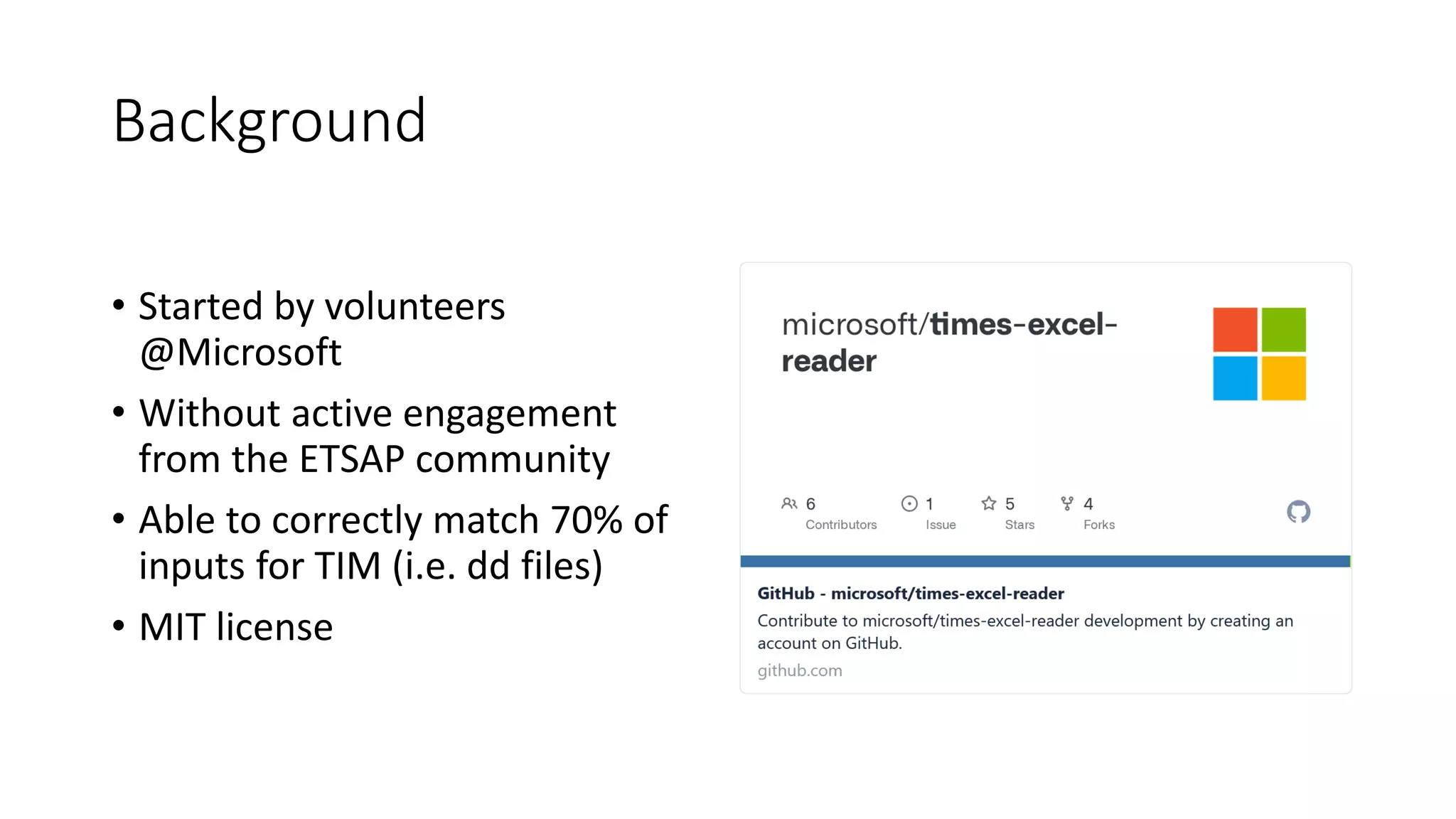 Background

• Started by volunteers @Microsoft
• Without active engagement from the ETSAP community
• Able to correctly match 70% of inputs for TIM (i.e. dd files)
• MIT license

microsoft/times-excel-reader

6 Contributors
1 Issue
5 Stars
4 Forks

GitHub - microsoft/times-excel-reader
Contribute to microsoft/times-excel-reader development by creating an account on GitHub.
github.com